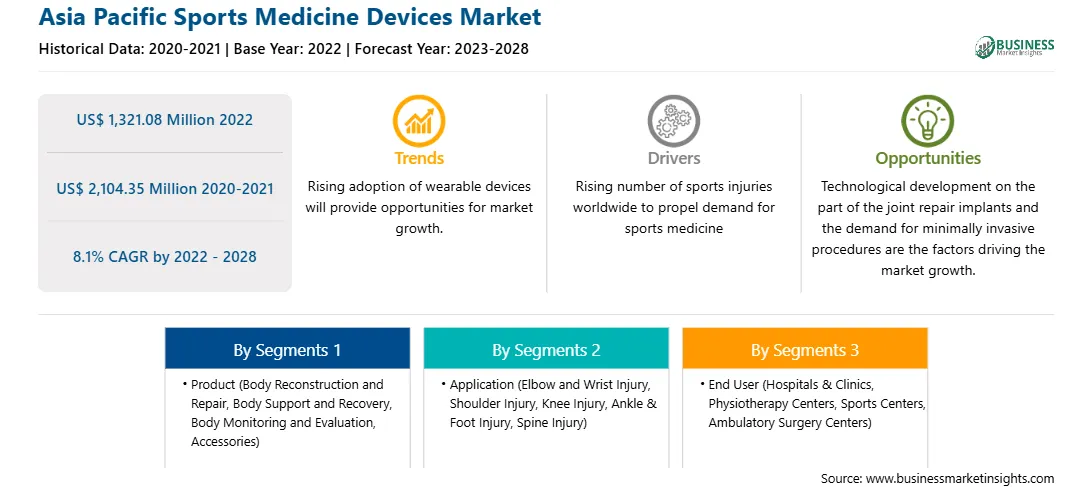 Asia Pacific Sports Medicine Devices Market

Historical Data: 2020-2021 | Base Year: 2022 | Forecast Year: 2023-2028

BUSINESS
Market Insights

US$ 1,321.08 Million 2022

US$ 2,104.35 Million 2020-2021

8.1% CAGR by 2022 - 2028

Trends

Rising adoption of wearable devices will provide opportunities for market growth.

Drivers

Rising number of sports injuries worldwide to propel demand for sports medicine

Opportunities

Technological development on the part of the joint repair implants and the demand for minimally invasive procedures are the factors driving the market growth.

By Segments 1

• Product (Body Reconstruction and Repair, Body Support and Recovery, Body Monitoring and Evaluation, Accessories)

By Segments 2

• Application (Elbow and Wrist Injury, Shoulder Injury, Knee Injury, Ankle & Foot Injury, Spine Injury)

By Segments 3

• End User (Hospitals & Clinics, Physiotherapy Centers, Sports Centers, Ambulatory Surgery Centers)

Source: www.businessmarketinsights.com